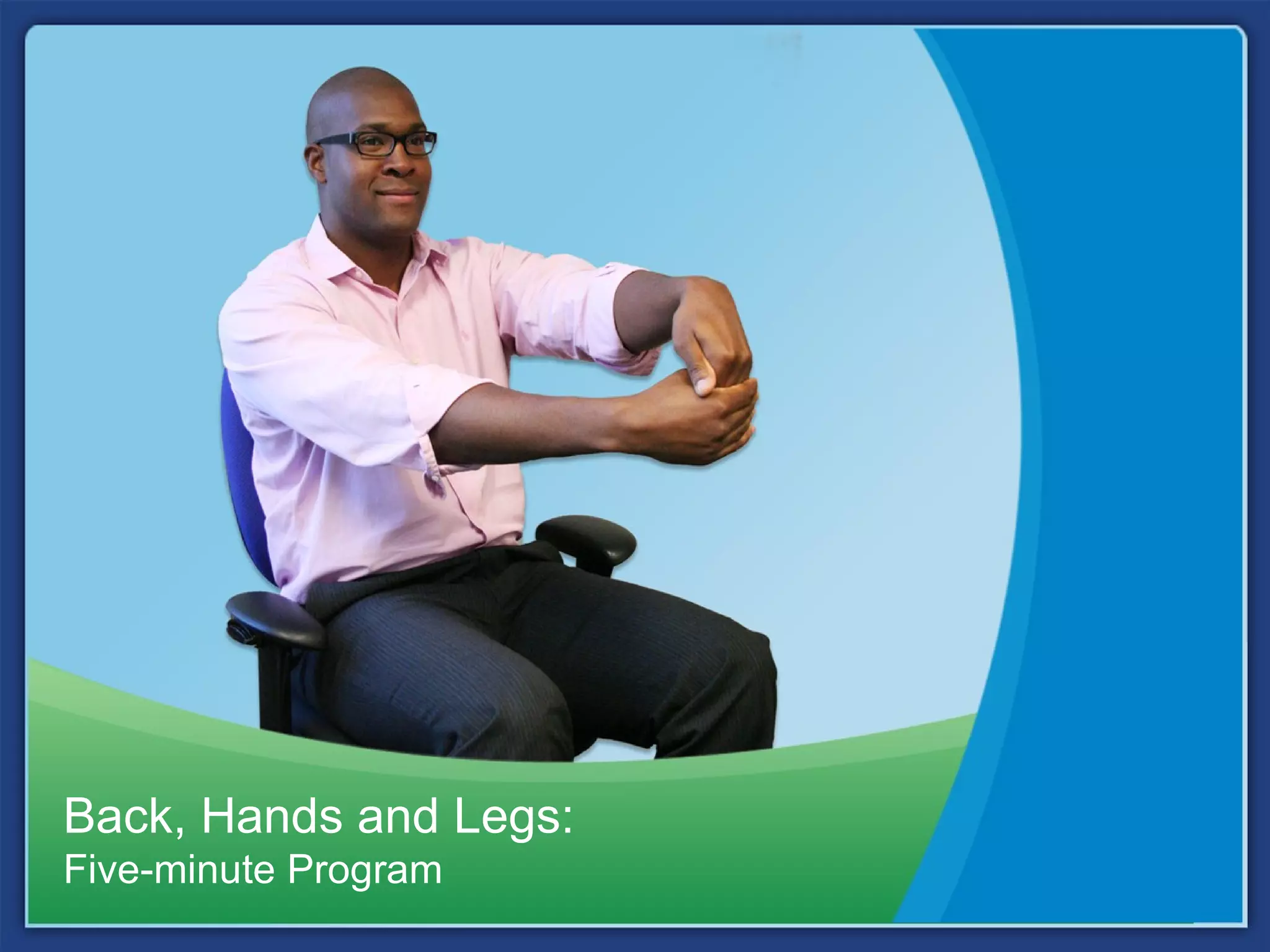 Back, Hands and Legs:
Five-minute Program